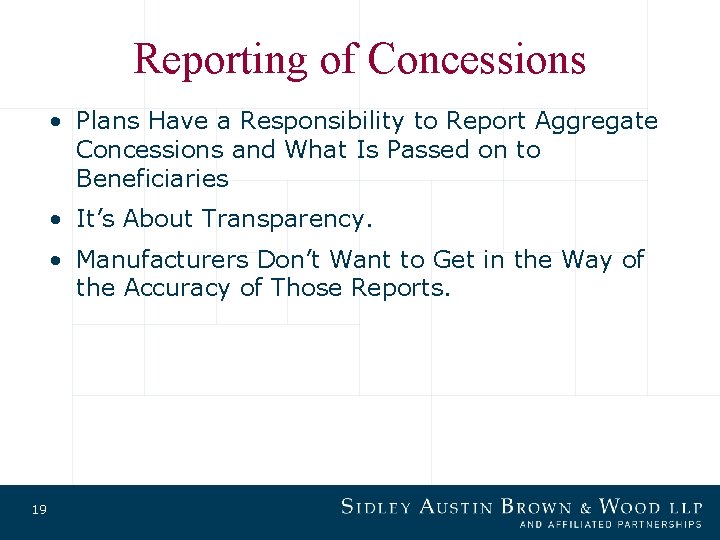 Reporting of Concessions

• Plans Have a Responsibility to Report Aggregate Concessions and What Is Passed on to Beneficiaries

• It's About Transparency.

• Manufacturers Don't Want to Get in the Way of the Accuracy of Those Reports.

19

SIDLEY AUSTIN BROWN & WOOD LLP
AND AFFILIATED PARTNERSHIPS